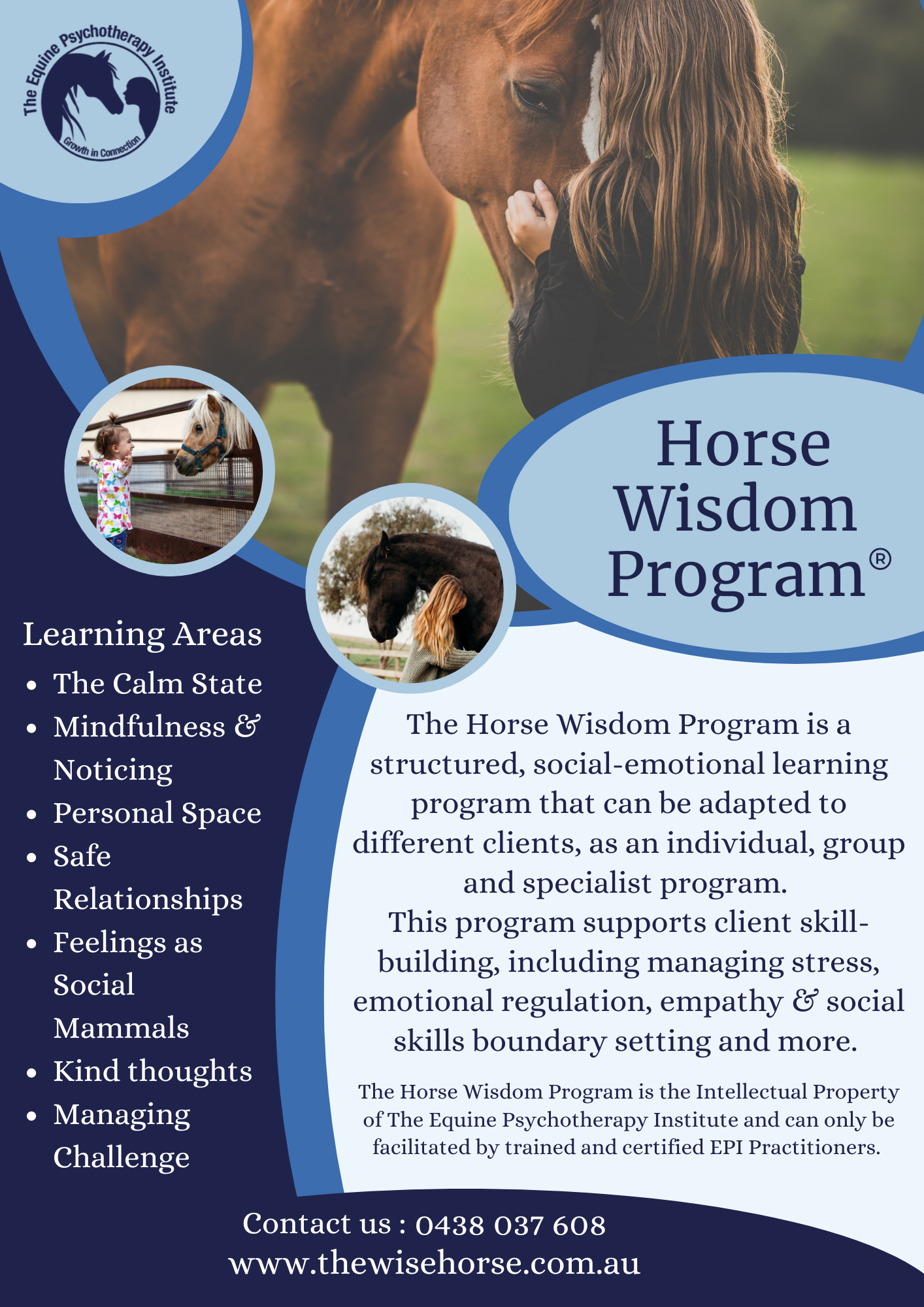 The Equine Psychotherapy Institute
Growth in Connection

Horse Wisdom Program®

Learning Areas
- The Calm State
- Mindfulness & Noticing
- Personal Space
- Safe Relationships
- Feelings as Social Mammals
- Kind thoughts
- Managing Challenge

The Horse Wisdom Program is a structured, social-emotional learning program that can be adapted to different clients, as an individual, group and specialist program.
This program supports client skill-building, including managing stress, emotional regulation, empathy & social skills boundary setting and more.

The Horse Wisdom Program is the Intellectual Property of The Equine Psychotherapy Institute and can only be facilitated by trained and certified EPI Practitioners.

Contact us : 0438 037 608
www.thewisehorse.com.au